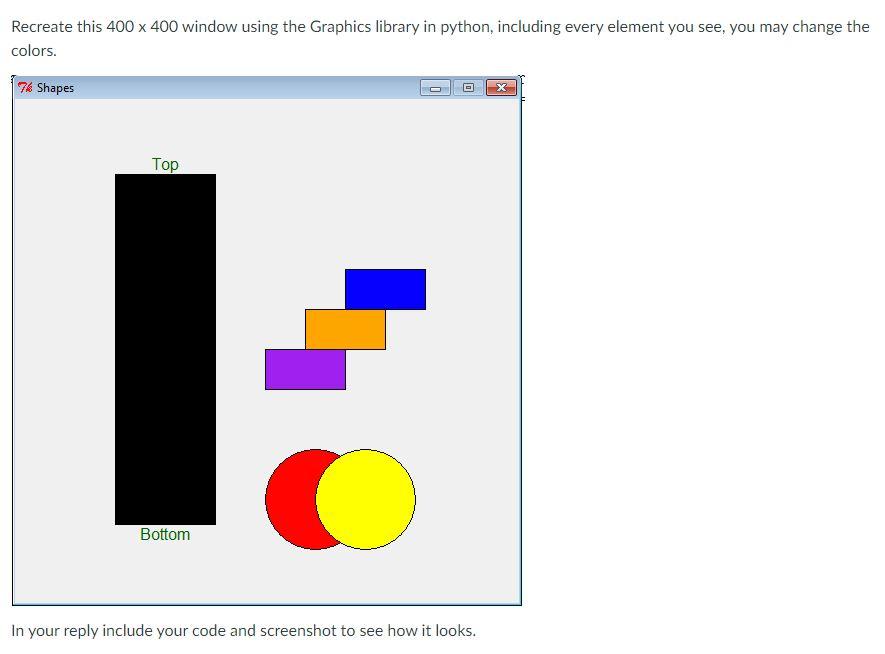 Recreate this 400 x 400 window using the Graphics library in python, including every element you see, you may change the colors.

Shapes

Top

Bottom

In your reply include your code and screenshot to see how it looks.